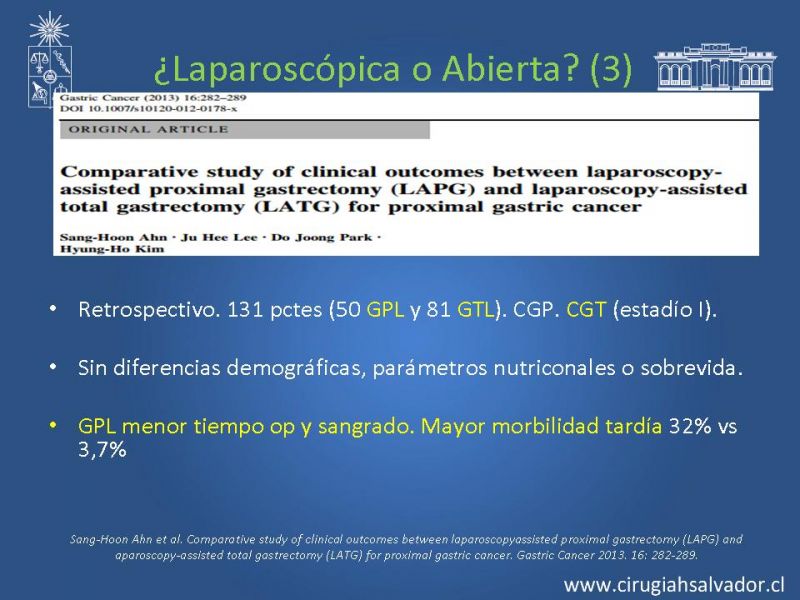 ¿Laparoscópica o Abierta? (3)

Gastric Cancer (2013) 16:282–289
DOI 10.1007/s10120-012-0178-x

ORIGINAL ARTICLE

Comparative study of clinical outcomes between laparoscopy-assisted proximal gastrectomy (LAPG) and laparoscopy-assisted total gastrectomy (LATG) for proximal gastric cancer

Sang-Hoon Ahn · Ju Hee Lee · Do Joong Park · Hyung-Ho Kim

• Retrospectivo. 131 pctes (50 GPL y 81 GTL). CGP. CGT (estadío I).

• Sin diferencias demográficas, parámetros nutriconales o sobrevida.

• GPL menor tiempo op y sangrado. Mayor morbilidad tardía 32% vs 3,7%

Sang-Hoon Ahn et al. Comparative study of clinical outcomes between laparoscopyassisted proximal gastrectomy (LAPG) and aparoscopy-assisted total gastrectomy (LATG) for proximal gastric cancer. Gastric Cancer 2013. 16: 282-289.

www.cirugiahsalvador.cl